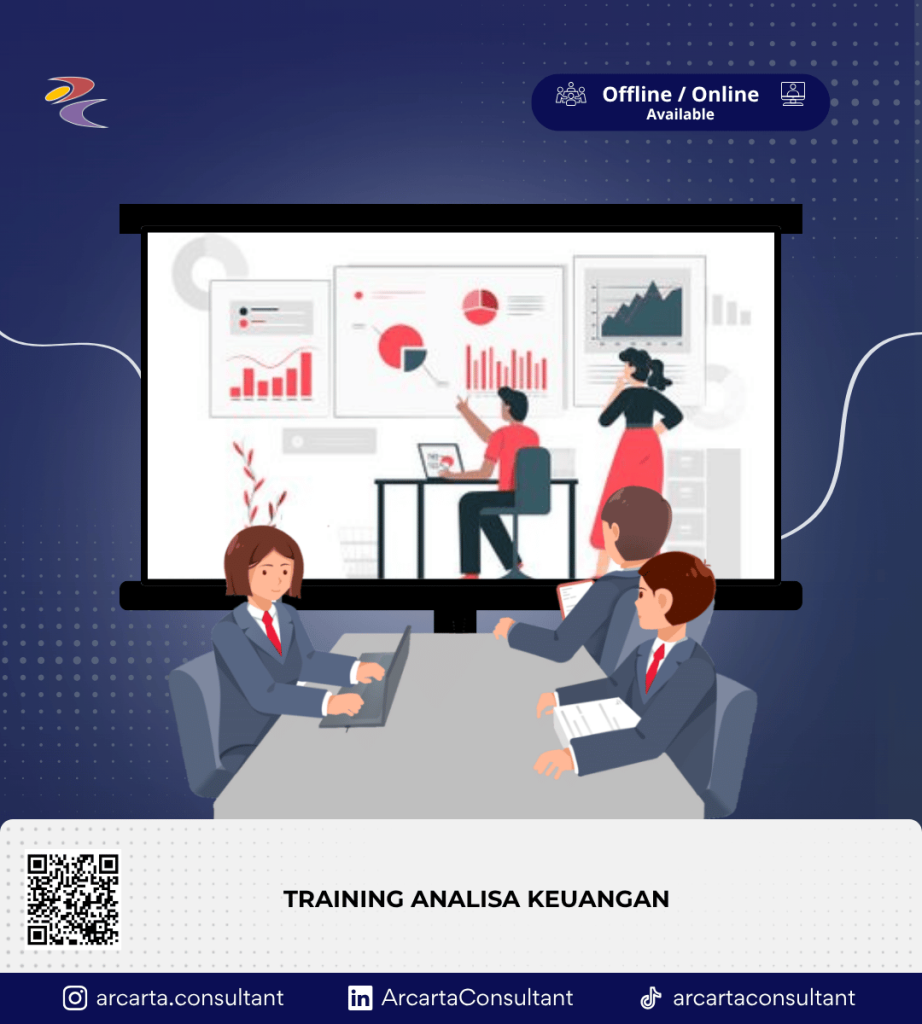 Offline / Online
Available

TRAINING ANALISA KEUANGAN

arcarta.consultant ArcartaConsultant arcartaconsultant